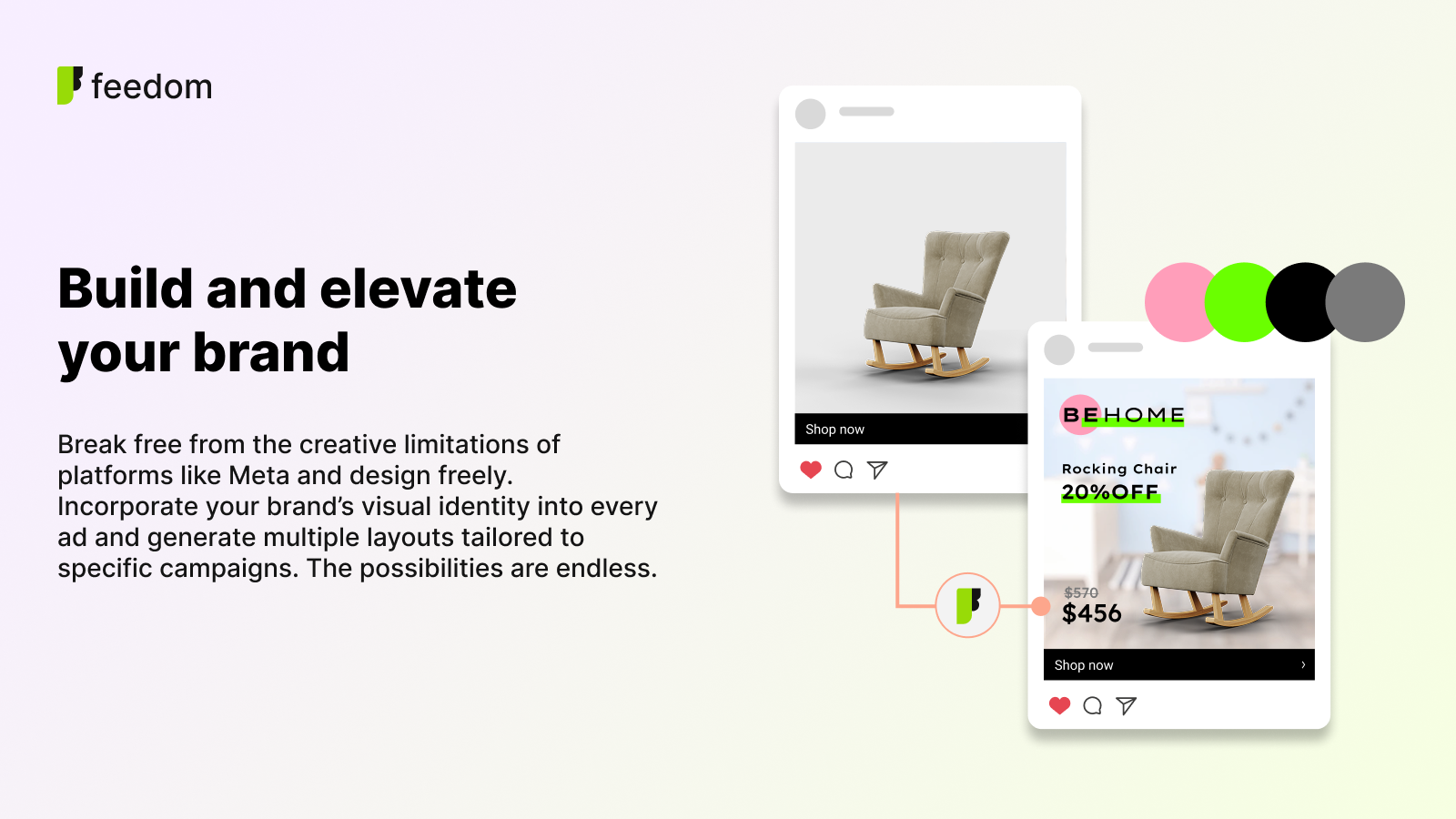 feedom

Build and elevate your brand

Break free from the creative limitations of platforms like Meta and design freely. Incorporate your brand's visual identity into every ad and generate multiple layouts tailored to specific campaigns. The possibilities are endless.

Shop now

BEHOME

Rocking Chair
20%OFF

$570
$456

Shop now ›